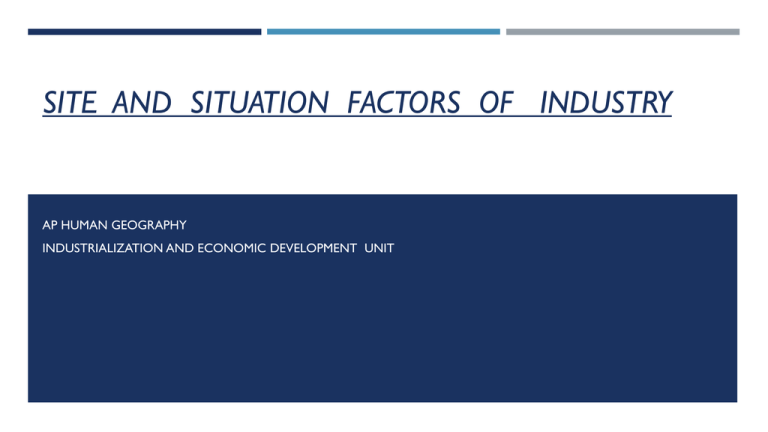 SITE AND SITUATION FACTORS OF INDUSTRY

AP HUMAN GEOGRAPHY

INDUSTRIALIZATION AND ECONOMIC DEVELOPMENT UNIT